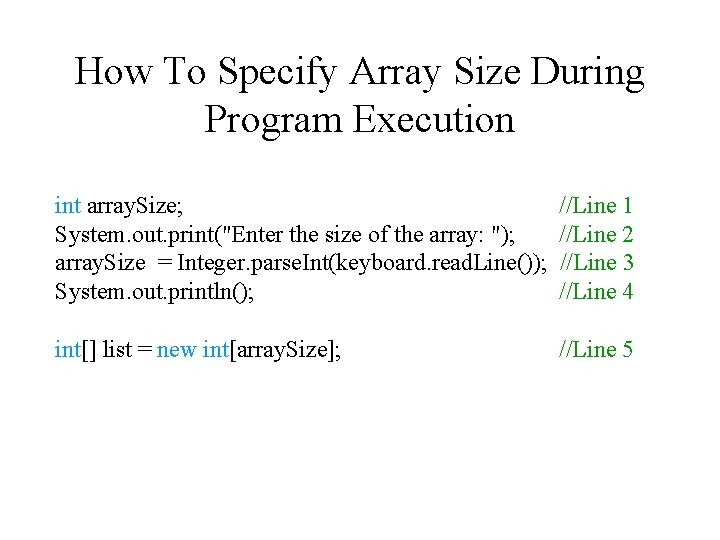 How To Specify Array Size During Program Execution

int arraySize; //Line 1
System.out.print("Enter the size of the array: "); //Line 2
arraySize = Integer.parseInt(keyboard.readLine()); //Line 3
System.out.println(); //Line 4

int[] list = new int[arraySize]; //Line 5